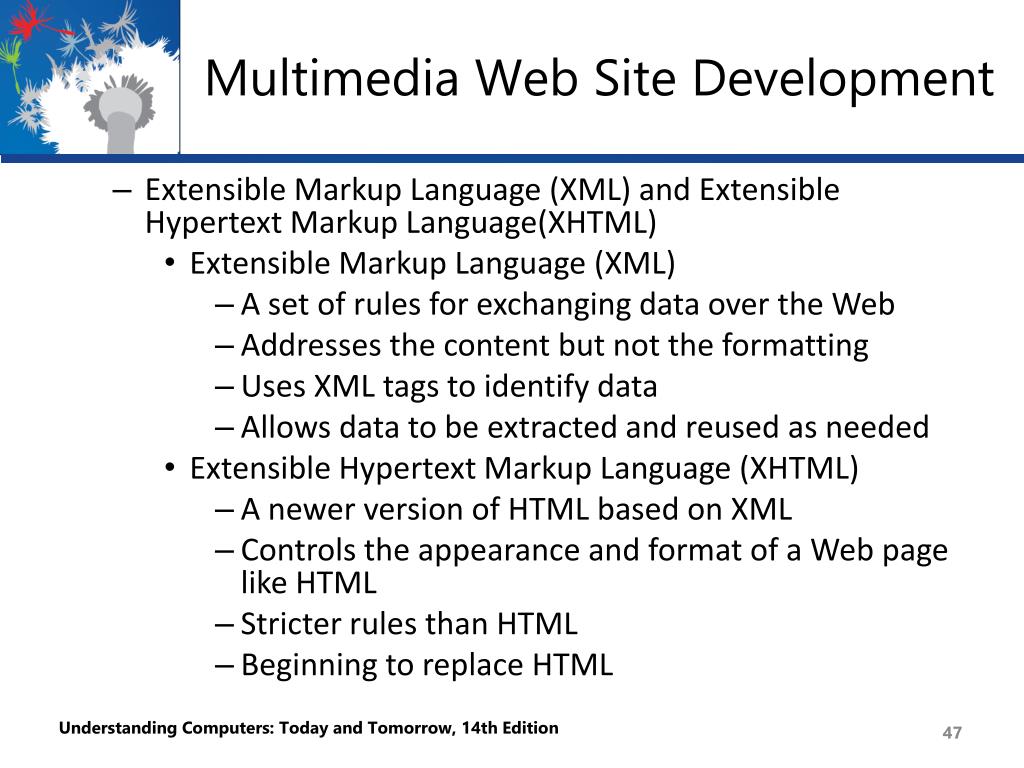 Multimedia Web Site Development

– Extensible Markup Language (XML) and Extensible Hypertext Markup Language(XHTML)
• Extensible Markup Language (XML)
– A set of rules for exchanging data over the Web
– Addresses the content but not the formatting
– Uses XML tags to identify data
– Allows data to be extracted and reused as needed
• Extensible Hypertext Markup Language (XHTML)
– A newer version of HTML based on XML
– Controls the appearance and format of a Web page like HTML
– Stricter rules than HTML
– Beginning to replace HTML

Understanding Computers: Today and Tomorrow, 14th Edition

47